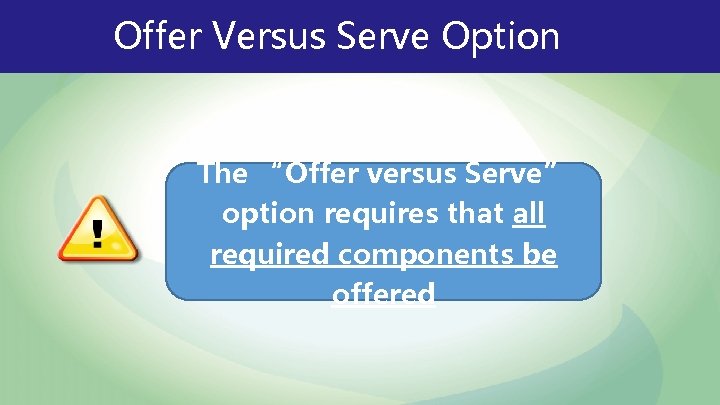 Offer Versus Serve Option

!

The "Offer versus Serve" option requires that all required components be offered